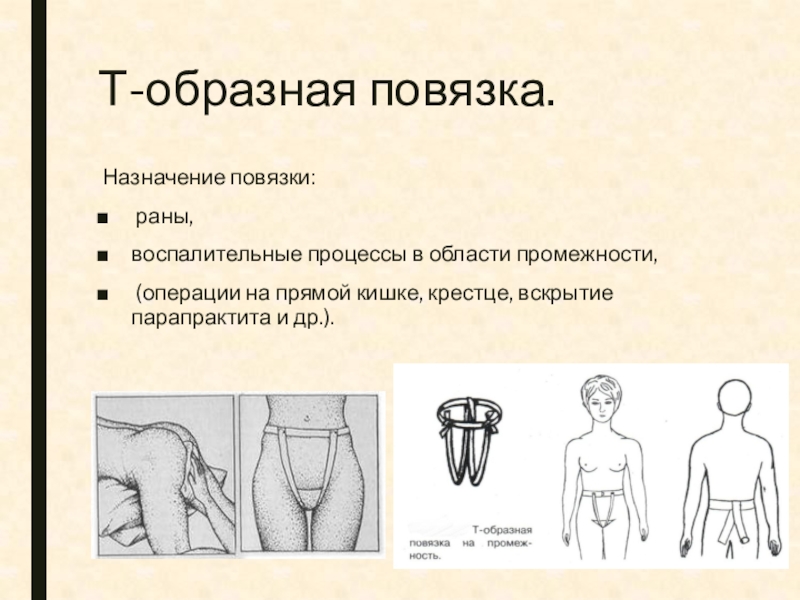 Т-образная повязка.

Назначение повязки:

■ раны,

■ воспалительные процессы в области промежности,

■ (операции на прямой кишке, крестце, вскрытие парапрактита и др.).

Т-образная повязка на промежность.